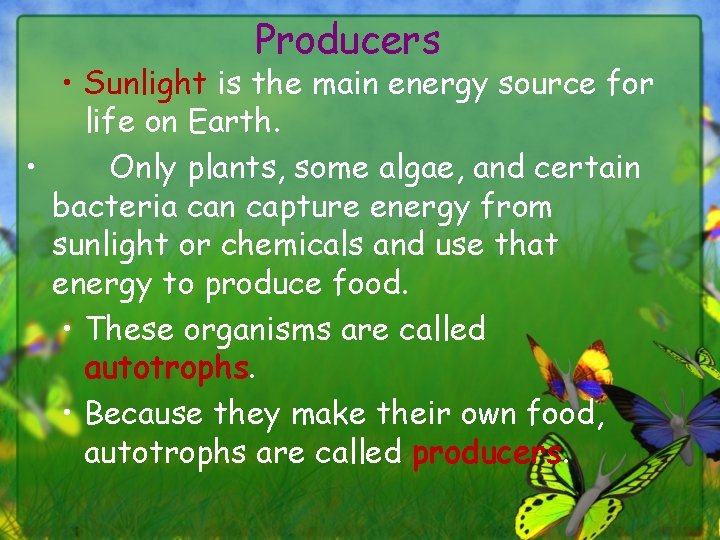 Producers

• Sunlight is the main energy source for life on Earth.

• Only plants, some algae, and certain bacteria can capture energy from sunlight or chemicals and use that energy to produce food.

• These organisms are called autotrophs.

• Because they make their own food, autotrophs are called producers.